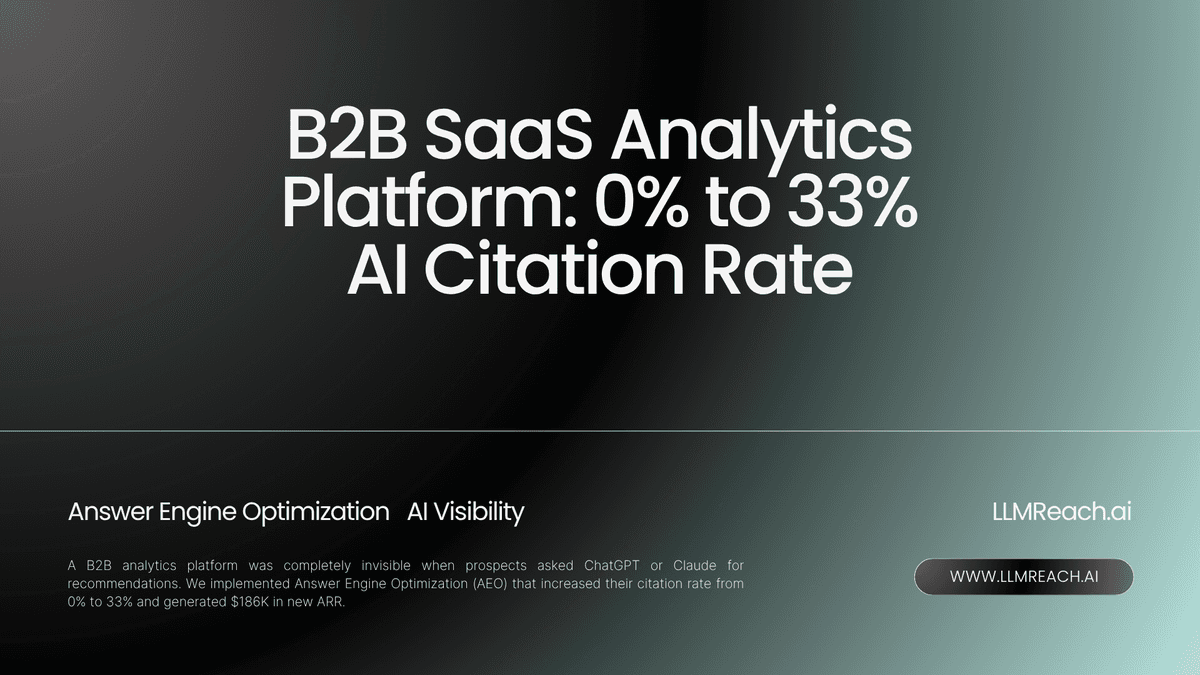 B2B SaaS Analytics Platform: 0% to 33% AI Citation Rate

Answer Engine Optimization   AI Visibility

LLMReach.ai

A B2B analytics platform was completely invisible when prospects asked ChatGPT or Claude for recommendations. We implemented Answer Engine Optimization (AEO) that increased their citation rate from 0% to 33% and generated $186K in new ARR.

WWW.LLMREACH.AI